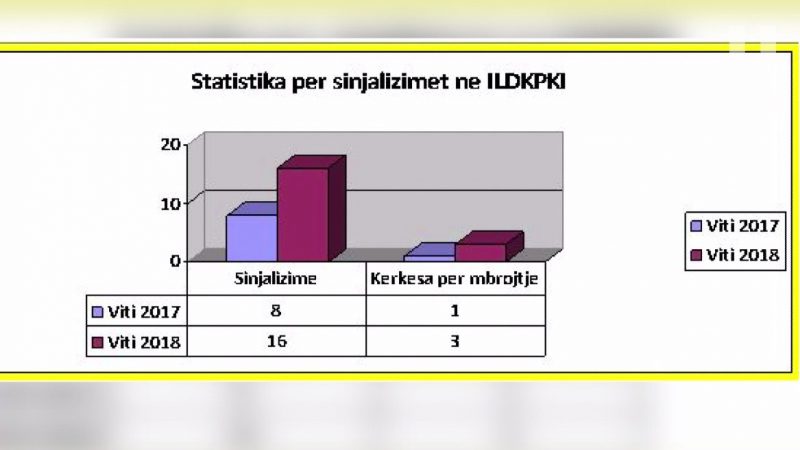 Statistika per sinjalizimet ne ILDKPKI

20
10
0

|  | Sinjalizime | Kerkesa per mbrojtje |
|---|---|---|
| Viti 2017 | 8 | 1 |
| Viti 2018 | 16 | 3 |

Viti 2017
Viti 2018